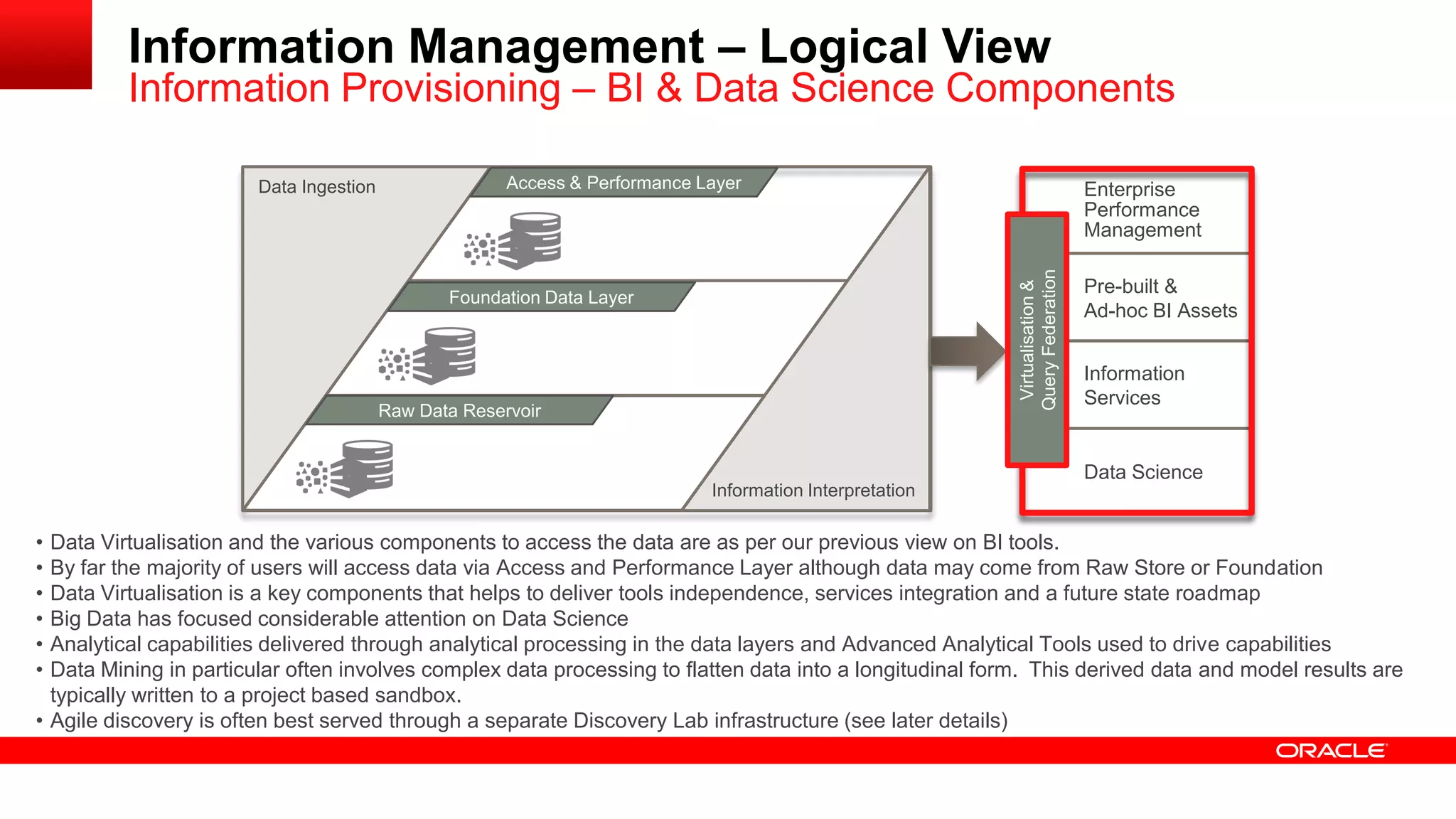 Information Management – Logical View
Information Provisioning – BI & Data Science Components

Data Ingestion

Access & Performance Layer

Foundation Data Layer

Raw Data Reservoir

Information Interpretation

Virtualisation & Query Federation

Enterprise Performance Management

Pre-built & Ad-hoc BI Assets

Information Services

Data Science

• Data Virtualisation and the various components to access the data are as per our previous view on BI tools.
• By far the majority of users will access data via Access and Performance Layer although data may come from Raw Store or Foundation
• Data Virtualisation is a key components that helps to deliver tools independence, services integration and a future state roadmap
• Big Data has focused considerable attention on Data Science
• Analytical capabilities delivered through analytical processing in the data layers and Advanced Analytical Tools used to drive capabilities
• Data Mining in particular often involves complex data processing to flatten data into a longitudinal form. This derived data and model results are typically written to a project based sandbox.
• Agile discovery is often best served through a separate Discovery Lab infrastructure (see later details)

ORACLE